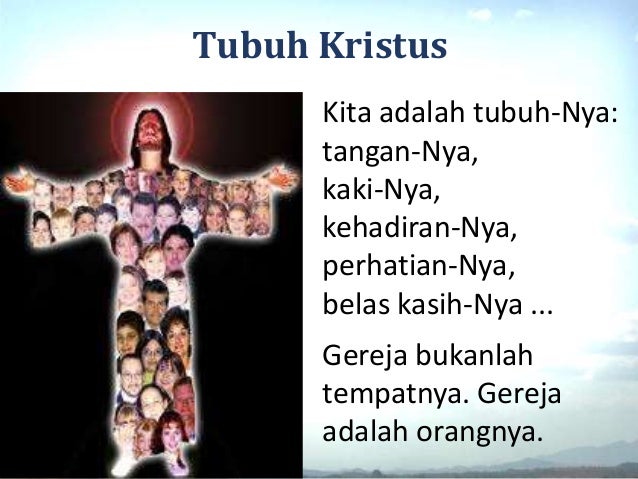 Tubuh Kristus

Kita adalah tubuh-Nya:
tangan-Nya,
kaki-Nya,
kehadiran-Nya,
perhatian-Nya,
belas kasih-Nya ...

Gereja bukanlah tempatnya. Gereja adalah orangnya.